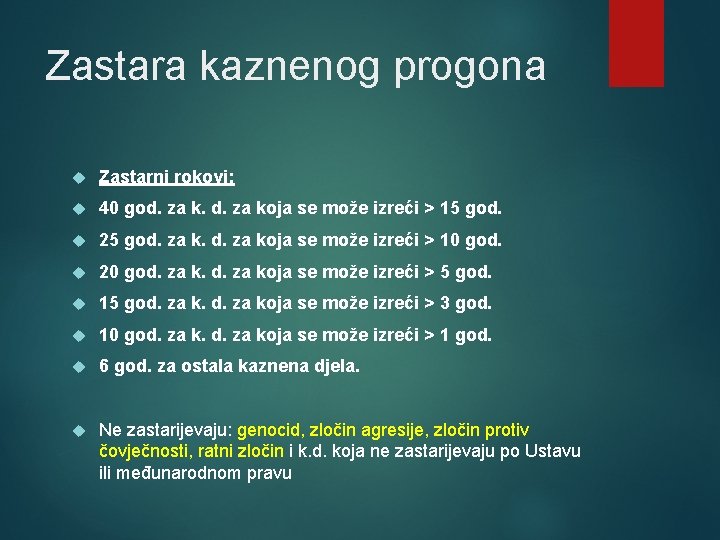 Zastara kaznenog progona

Zastarni rokovi:

40 god. za k. d. za koja se može izreći > 15 god.

25 god. za k. d. za koja se može izreći > 10 god.

20 god. za k. d. za koja se može izreći > 5 god.

15 god. za k. d. za koja se može izreći > 3 god.

10 god. za k. d. za koja se može izreći > 1 god.

6 god. za ostala kaznena djela.

Ne zastarijevaju: genocid, zločin agresije, zločin protiv čovječnosti, ratni zločin i k.d. koja ne zastarijevaju po Ustavu ili međunarodnom pravu